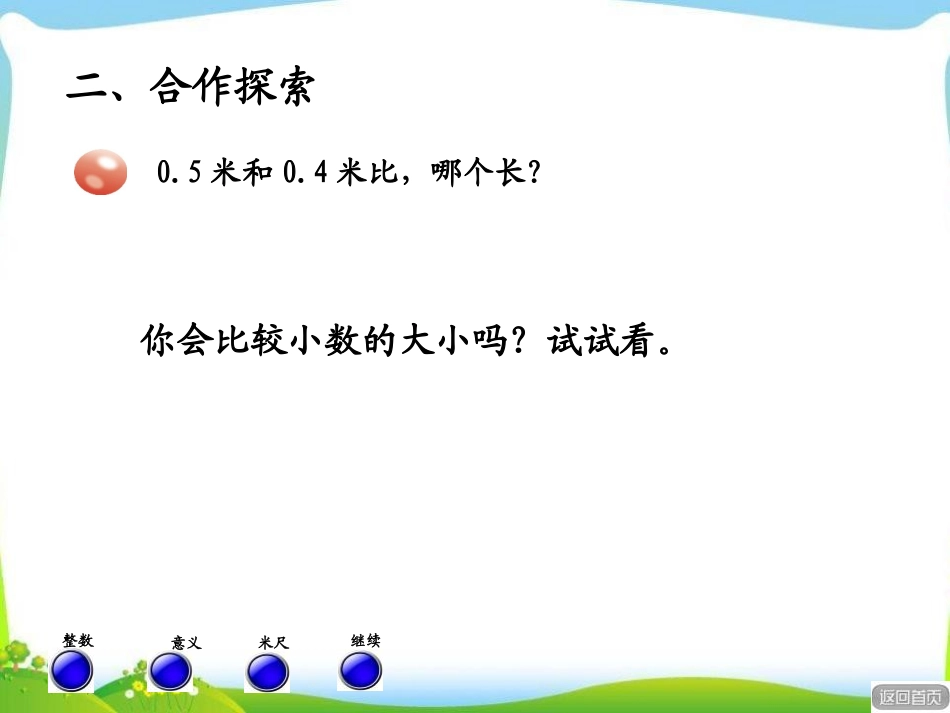 二、合作探索

0.5 米和 0.4 米比，哪个长？

你会比较小数的大小吗？试试看。

整数

意义

米尺

继续

返回首页